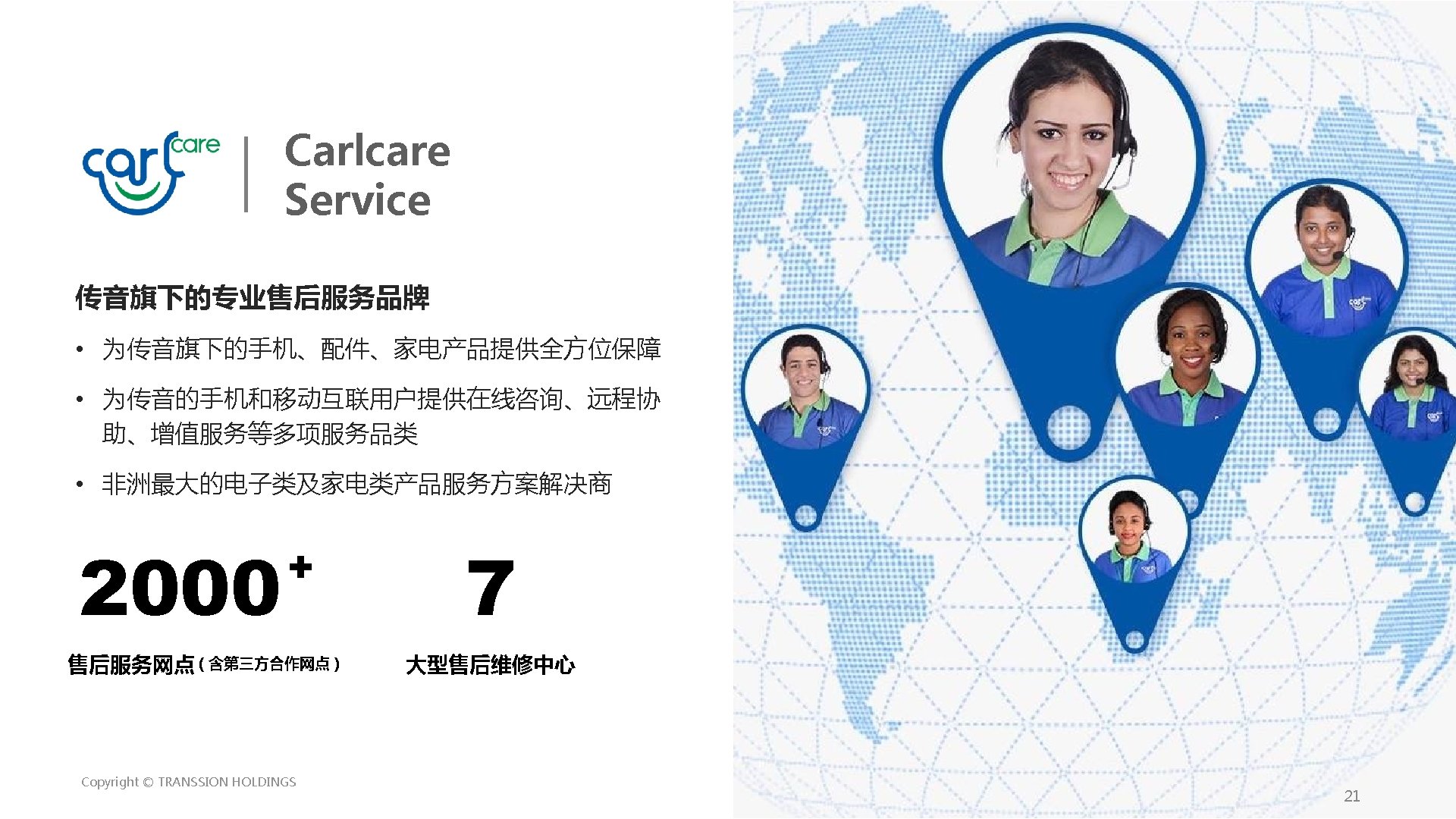 carlcare

Carlcare Service

传音旗下的专业售后服务品牌

• 为传音旗下的手机、配件、家电产品提供全方位保障

• 为传音的手机和移动互联用户提供在线咨询、远程协助、增值服务等多项服务品类

• 非洲最大的电子类及家电类产品服务方案解决商

2000+

售后服务网点（含第三方合作网点）

7

大型售后维修中心

Copyright © TRANSSION HOLDINGS

21